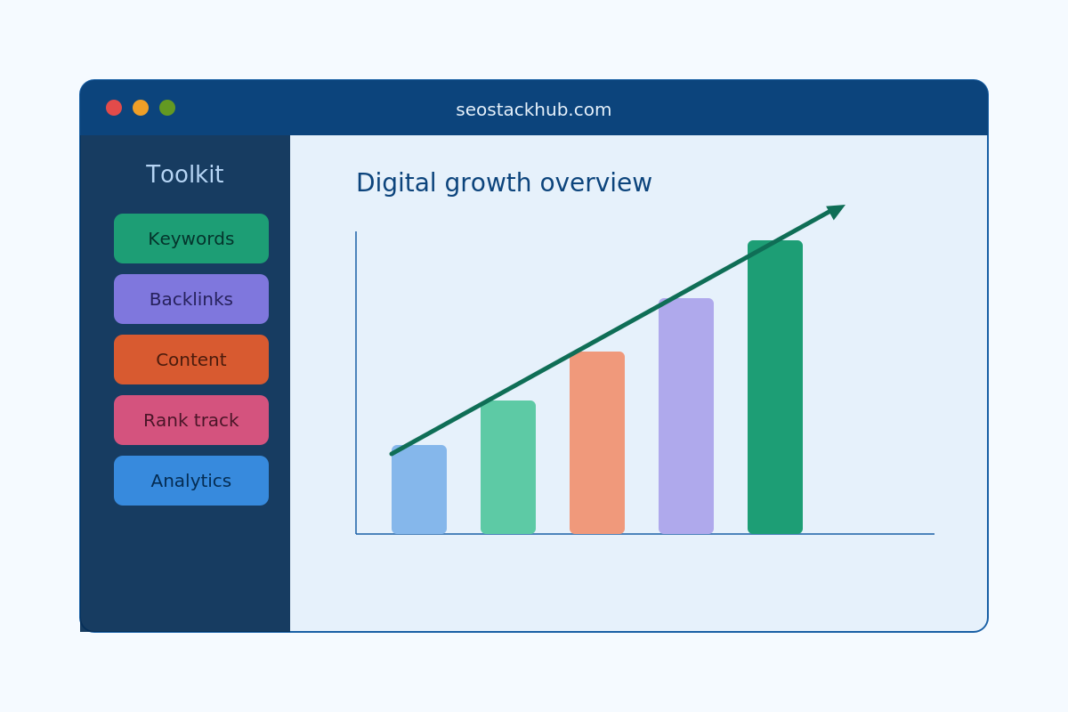 seostackhub.com

Toolkit

Keywords

Backlinks

Content

Rank track

Analytics

Digital growth overview